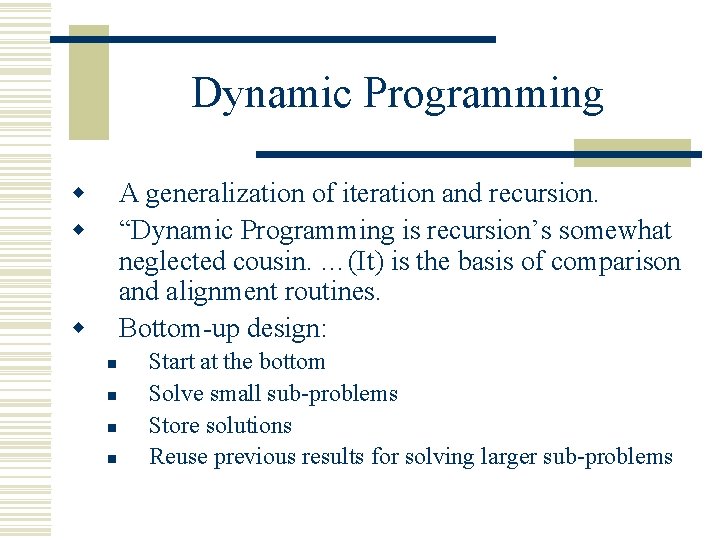 Dynamic Programming

A generalization of iteration and recursion.

“Dynamic Programming is recursion’s somewhat neglected cousin. …(It) is the basis of comparison and alignment routines.

Bottom-up design:

Start at the bottom

Solve small sub-problems

Store solutions

Reuse previous results for solving larger sub-problems